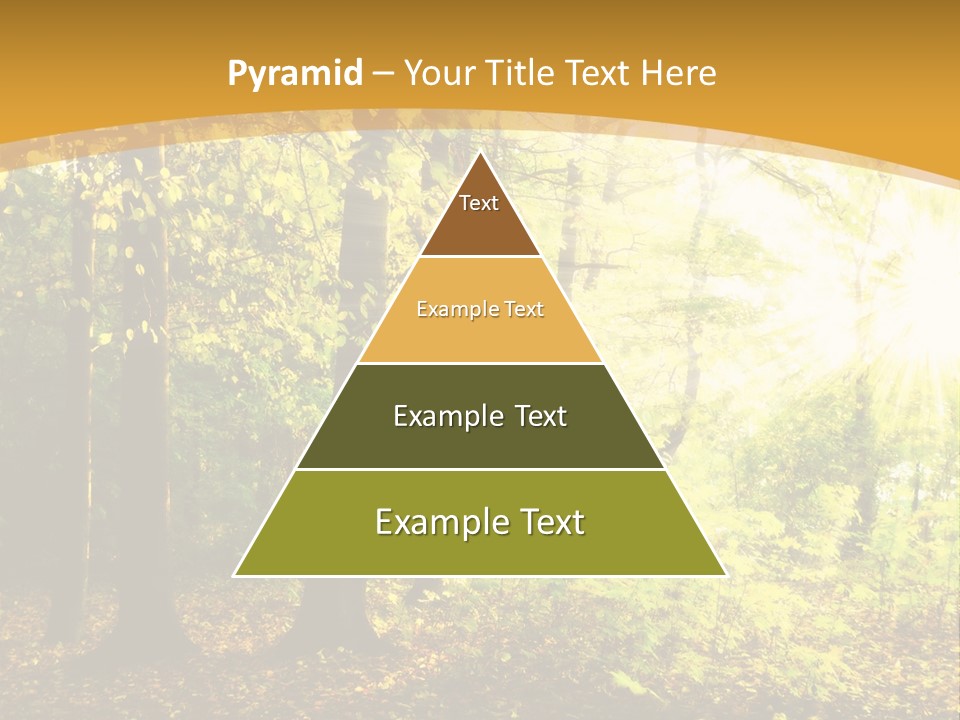 Pyramid – Your Title Text Here

Text

Example Text

Example Text

Example Text